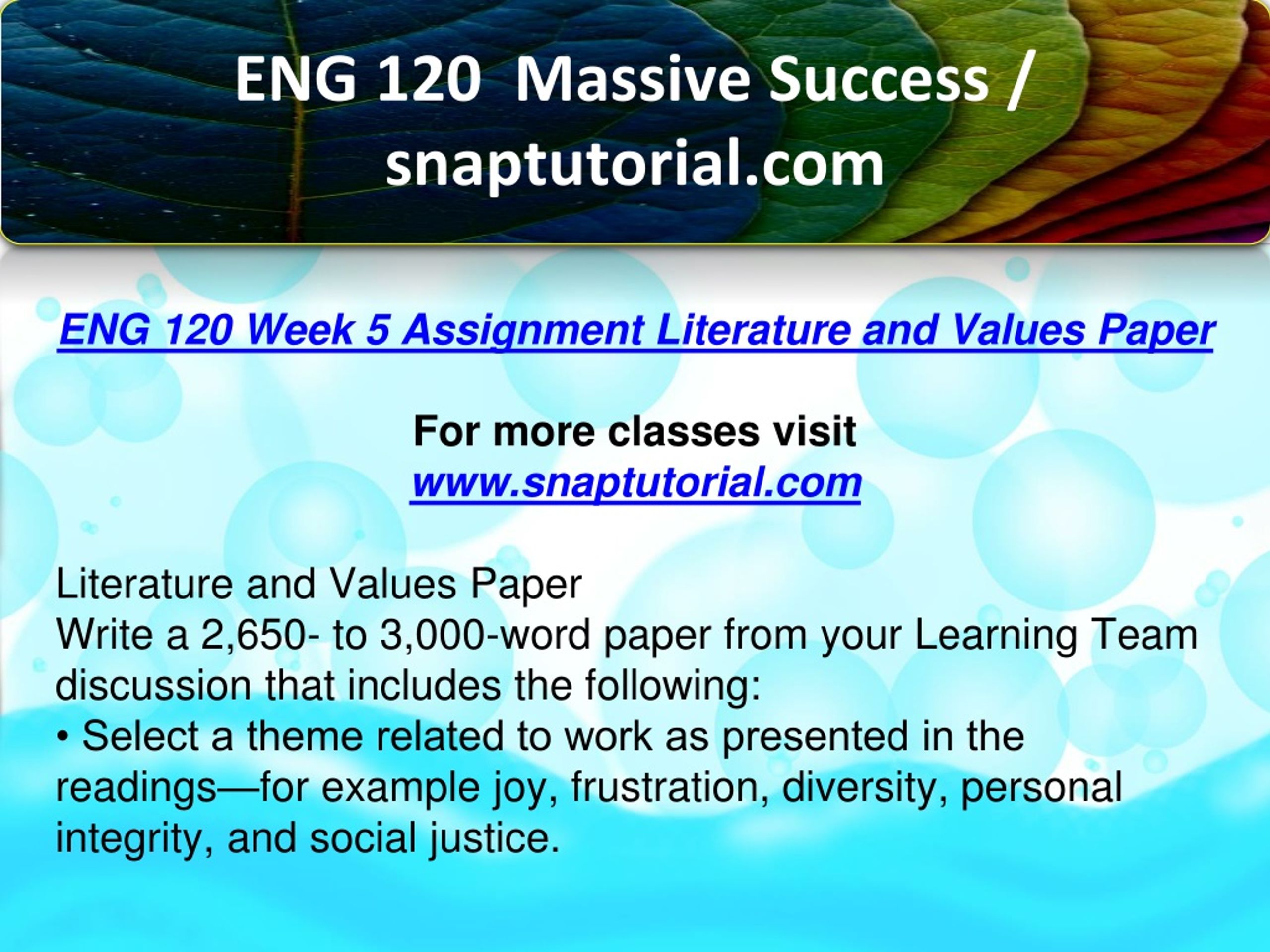 ENG 120 Massive Success / snaptutorial.com

ENG 120 Week 5 Assignment Literature and Values Paper

For more classes visit
www.snaptutorial.com

Literature and Values Paper
Write a 2,650- to 3,000-word paper from your Learning Team discussion that includes the following:
• Select a theme related to work as presented in the readings—for example joy, frustration, diversity, personal integrity, and social justice.